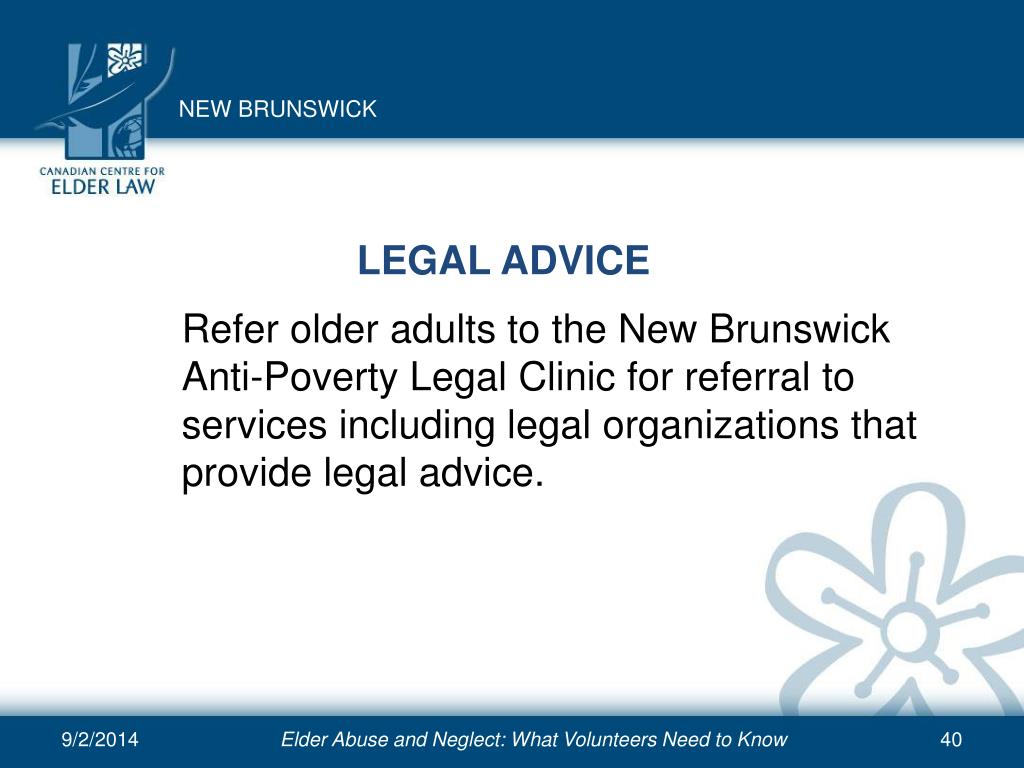 NEW BRUNSWICK

CANADIAN CENTRE FOR ELDER LAW

LEGAL ADVICE

Refer older adults to the New Brunswick Anti-Poverty Legal Clinic for referral to services including legal organizations that provide legal advice.

9/2/2014

Elder Abuse and Neglect: What Volunteers Need to Know

40